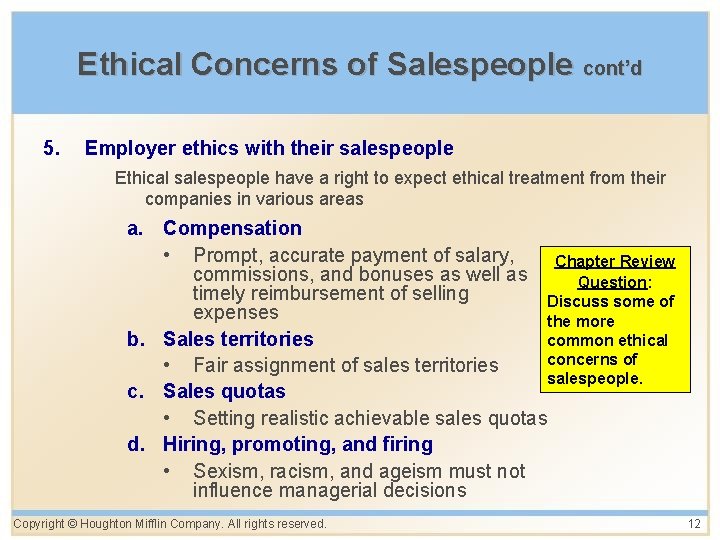 Ethical Concerns of Salespeople cont'd

5. Employer ethics with their salespeople

Ethical salespeople have a right to expect ethical treatment from their companies in various areas

a. Compensation

• Prompt, accurate payment of salary, commissions, and bonuses as well as timely reimbursement of selling expenses

b. Sales territories

• Fair assignment of sales territories

c. Sales quotas

• Setting realistic achievable sales quotas

d. Hiring, promoting, and firing

• Sexism, racism, and ageism must not influence managerial decisions

Chapter Review Question: Discuss some of the more common ethical concerns of salespeople.

Copyright © Houghton Mifflin Company. All rights reserved.

12